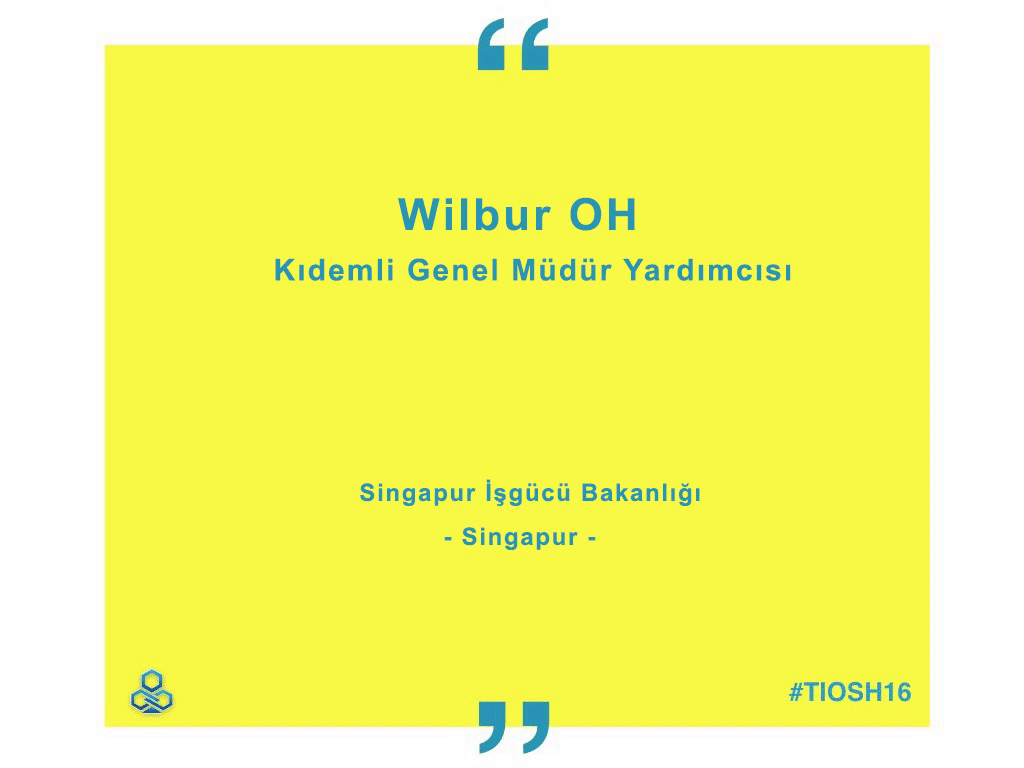 “

Wilbur OH

Kıdemli Genel Müdür Yardımcısı

Singapur İşgücü Bakanlığı

- Singapur -

#TIOSH16

”